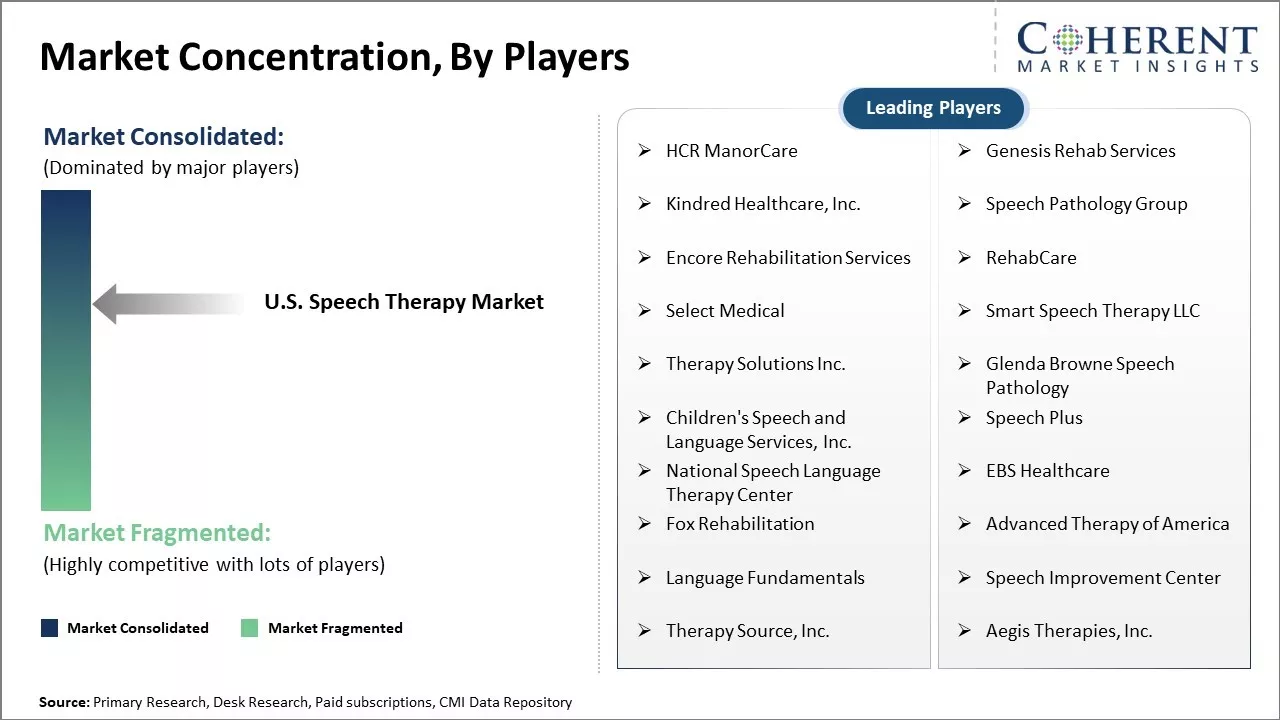 Market Concentration, By Players

COHERENT
MARKET INSIGHTS

Market Consolidated:
(Dominated by major players)

U.S. Speech Therapy Market

Market Fragmented:
(Highly competitive with lots of players)

Market Consolidated Market Fragmented

Leading Players

➢ HCR ManorCare
➢ Kindred Healthcare, Inc.
➢ Encore Rehabilitation Services
➢ Select Medical
➢ Therapy Solutions Inc.
➢ Children's Speech and Language Services, Inc.
➢ National Speech Language Therapy Center
➢ Fox Rehabilitation
➢ Language Fundamentals
➢ Therapy Source, Inc.

➢ Genesis Rehab Services
➢ Speech Pathology Group
➢ RehabCare
➢ Smart Speech Therapy LLC
➢ Glenda Browne Speech Pathology
➢ Speech Plus
➢ EBS Healthcare
➢ Advanced Therapy of America
➢ Speech Improvement Center
➢ Aegis Therapies, Inc.

Source: Primary Research, Desk Research, Paid subscriptions, CMI Data Repository